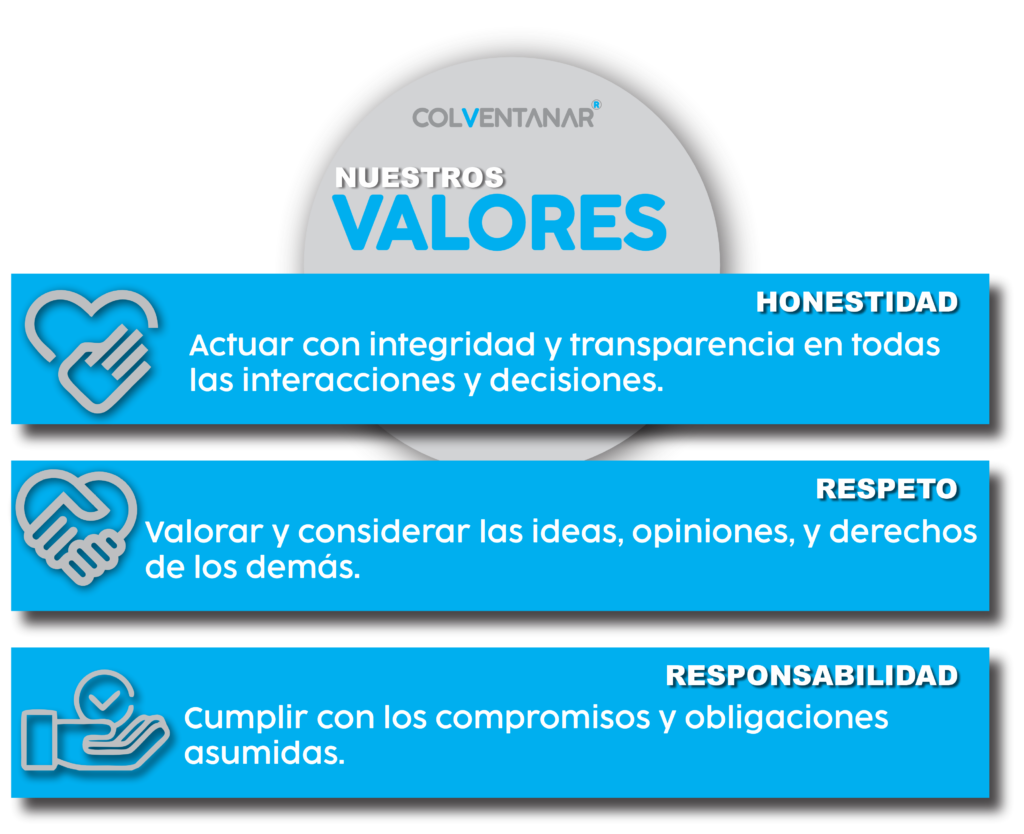 COLVENTANAR®

NUESTROS
VALORES

HONESTIDAD
Actuar con integridad y transparencia en todas las interacciones y decisiones.

RESPETO
Valorar y considerar las ideas, opiniones, y derechos de los demás.

RESPONSABILIDAD
Cumplir con los compromisos y obligaciones asumidas.